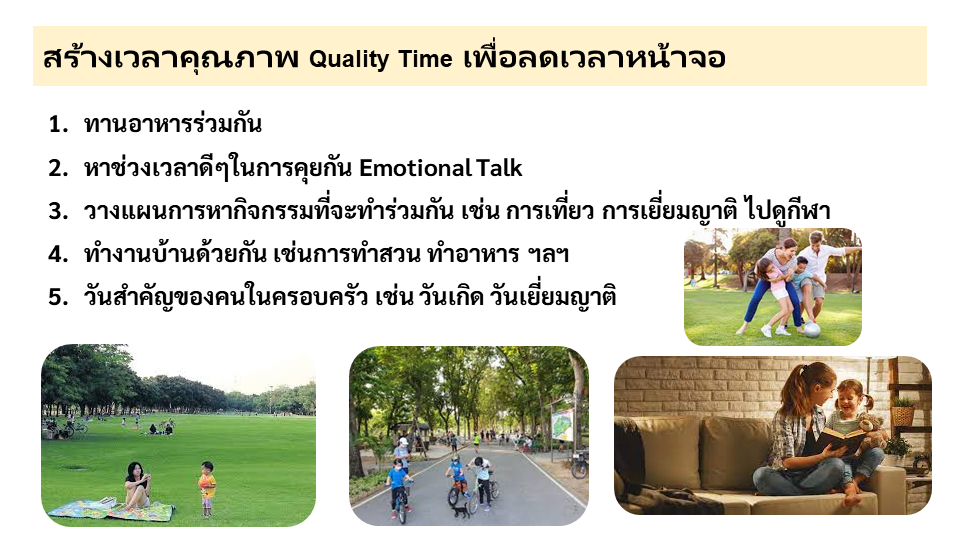 สร้างเวลาคุณภาพ Quality Time เพื่อลดเวลาหน้าจอ

1. ทานอาหารร่วมกัน
2. หาช่วงเวลาดีๆในการคุยกัน Emotional Talk
3. วางแผนการหากิจกรรมที่จะทำร่วมกัน เช่น การเที่ยว การเยี่ยมญาติ ไปดูกีฬา
4. ทำงานบ้านด้วยกัน เช่นการทำสวน ทำอาหาร ฯลฯ
5. วันสำคัญของคนในครอบครัว เช่น วันเกิด วันเยี่ยมญาติ